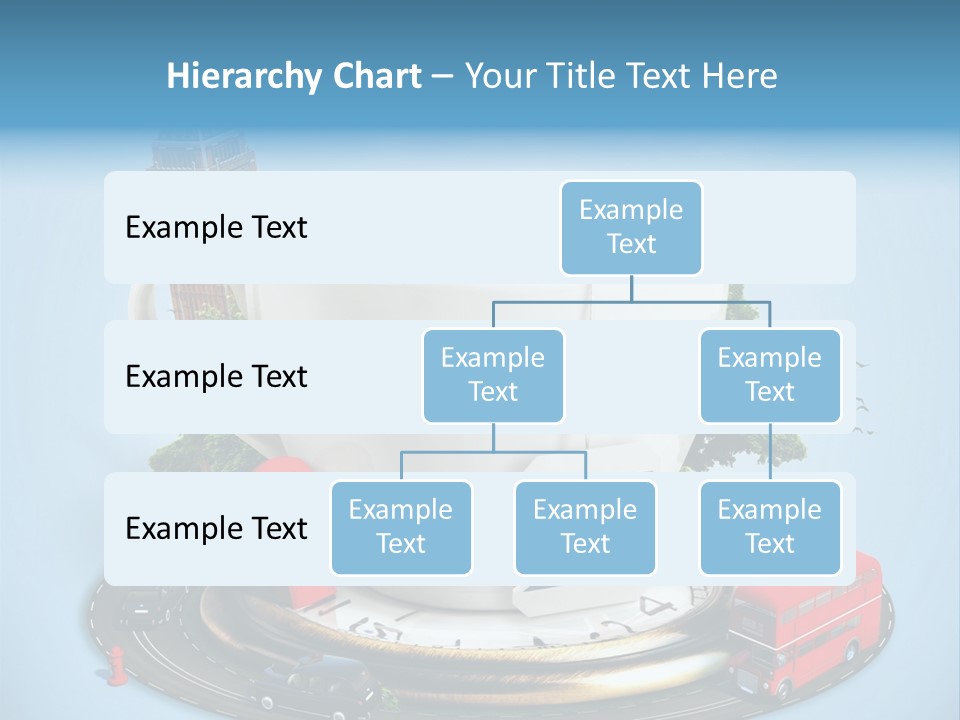 Hierarchy Chart – Your Title Text Here

Example Text

Example Text

Example Text

Example Text

Example Text

Example Text

Example Text

Example Text

Example Text